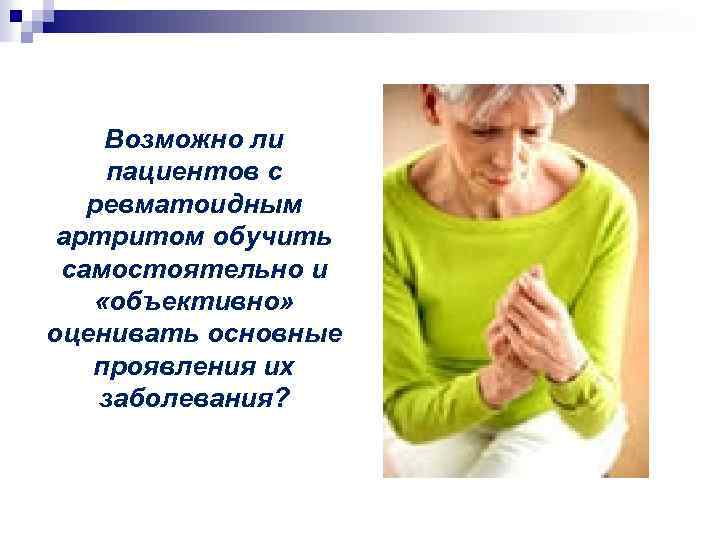 Возможно ли пациентов с ревматоидным артритом обучить самостоятельно и «объективно» оценивать основные проявления их заболевания?